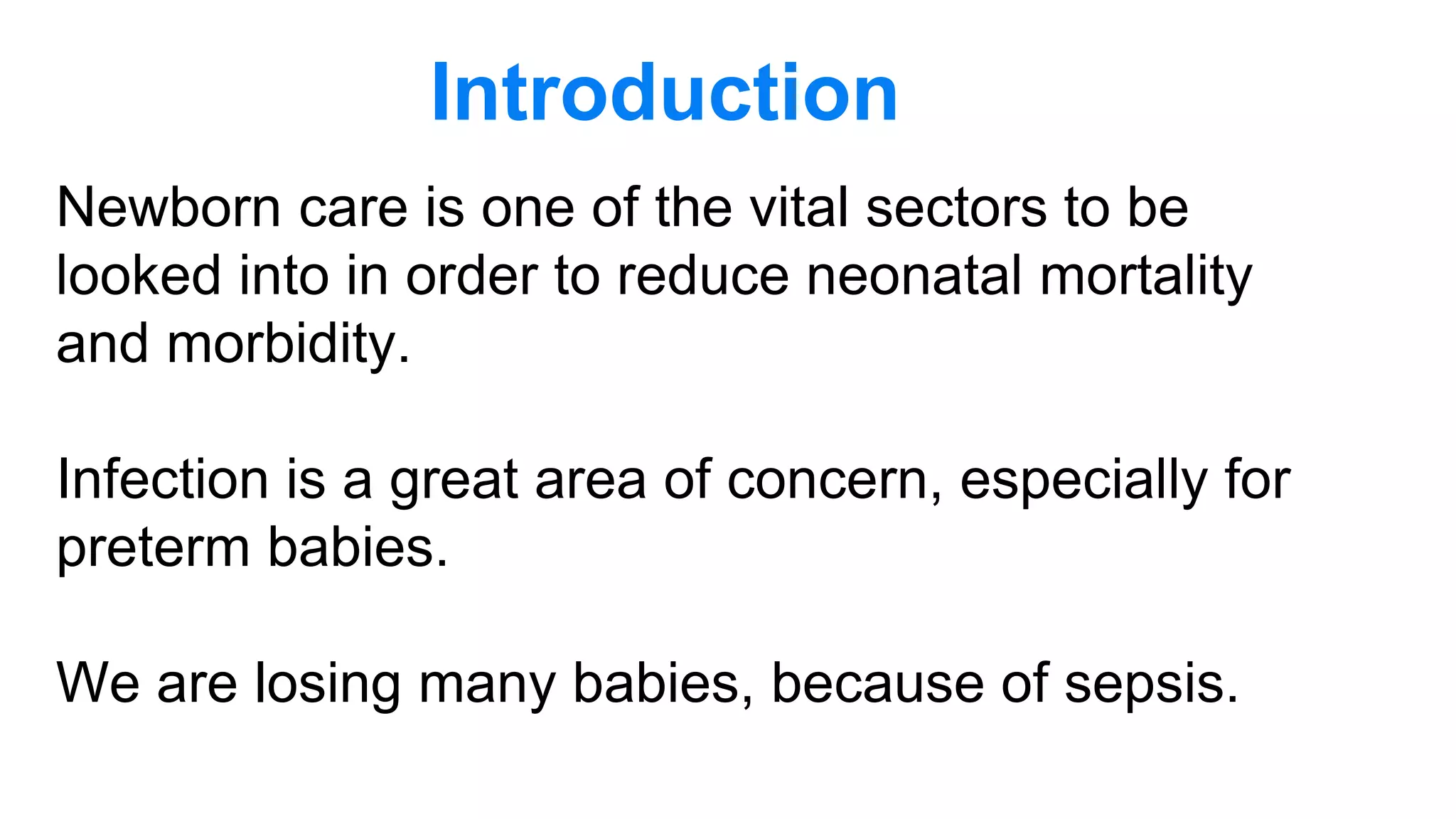 Introduction

Newborn care is one of the vital sectors to be looked into in order to reduce neonatal mortality and morbidity.

Infection is a great area of concern, especially for preterm babies.

We are losing many babies, because of sepsis.